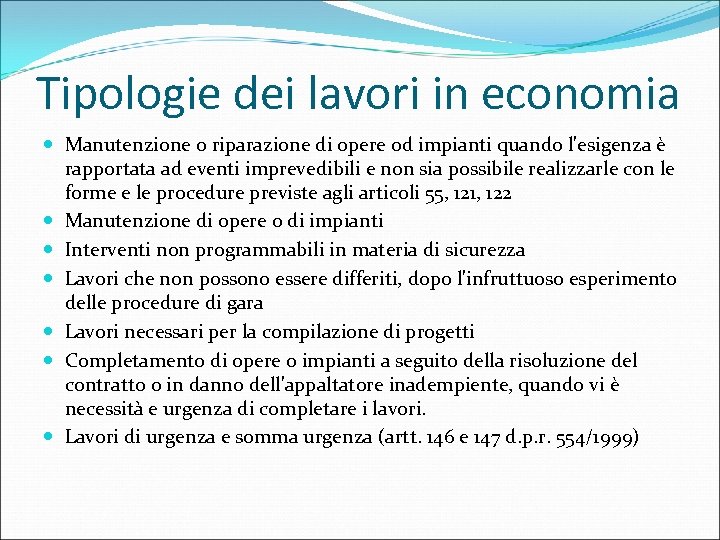 Tipologie dei lavori in economia

- Manutenzione o riparazione di opere od impianti quando l'esigenza è rapportata ad eventi imprevedibili e non sia possibile realizzarle con le forme e le procedure previste agli articoli 55, 121, 122
- Manutenzione di opere o di impianti
- Interventi non programmabili in materia di sicurezza
- Lavori che non possono essere differiti, dopo l'infruttuoso esperimento delle procedure di gara
- Lavori necessari per la compilazione di progetti
- Completamento di opere o impianti a seguito della risoluzione del contratto o in danno dell'appaltatore inadempiente, quando vi è necessità e urgenza di completare i lavori.
- Lavori di urgenza e somma urgenza (artt. 146 e 147 d.p.r. 554/1999)